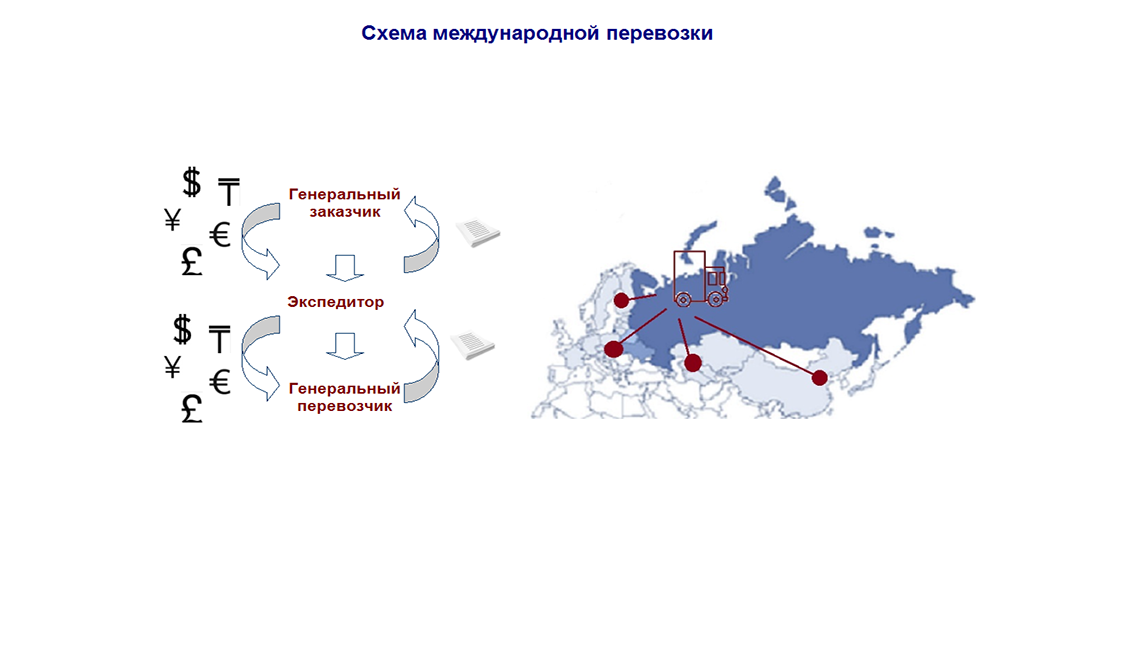 Схема международной перевозки

$ ₸
¥ €
£

Генеральный заказчик

Экспедитор

$ ₸
¥ €
£

Генеральный перевозчик